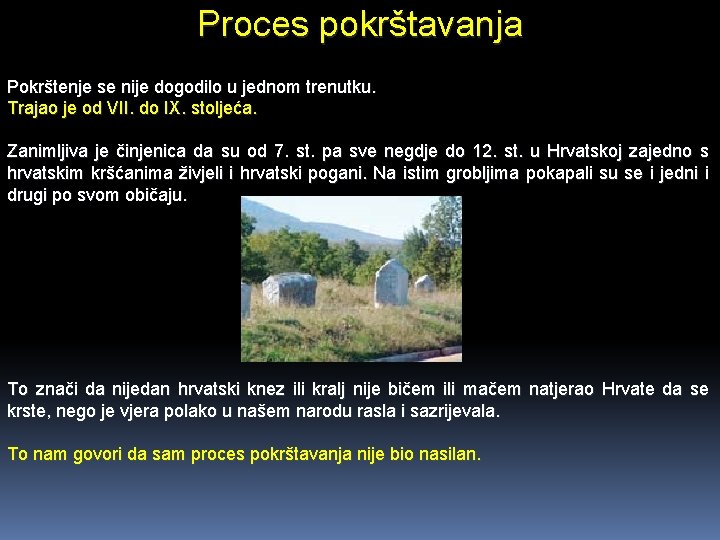 Proces pokrštavanja

Pokrštenje se nije dogodilo u jednom trenutku.
Trajao je od VII. do IX. stoljeća.

Zanimljiva je činjenica da su od 7. st. pa sve negdje do 12. st. u Hrvatskoj zajedno s hrvatskim kršćanima živjeli i hrvatski pogani. Na istim grobljima pokapali su se i jedni i drugi po svom običaju.

To znači da nijedan hrvatski knez ili kralj nije bičem ili mačem natjerao Hrvate da se krste, nego je vjera polako u našem narodu rasla i sazrijevala.

To nam govori da sam proces pokrštavanja nije bio nasilan.